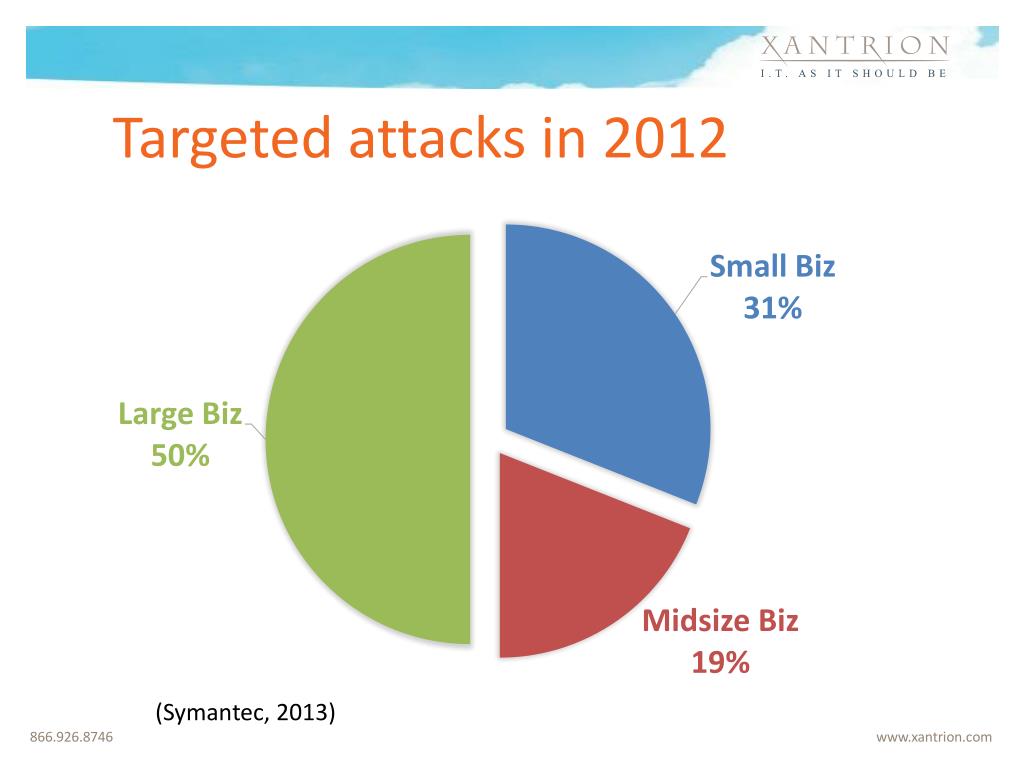 XANTRION
I.T. AS IT SHOULD BE

Targeted attacks in 2012

Small Biz
31%

Large Biz
50%

Midsize Biz
19%

(Symantec, 2013)

866.926.8746

www.xantrion.com